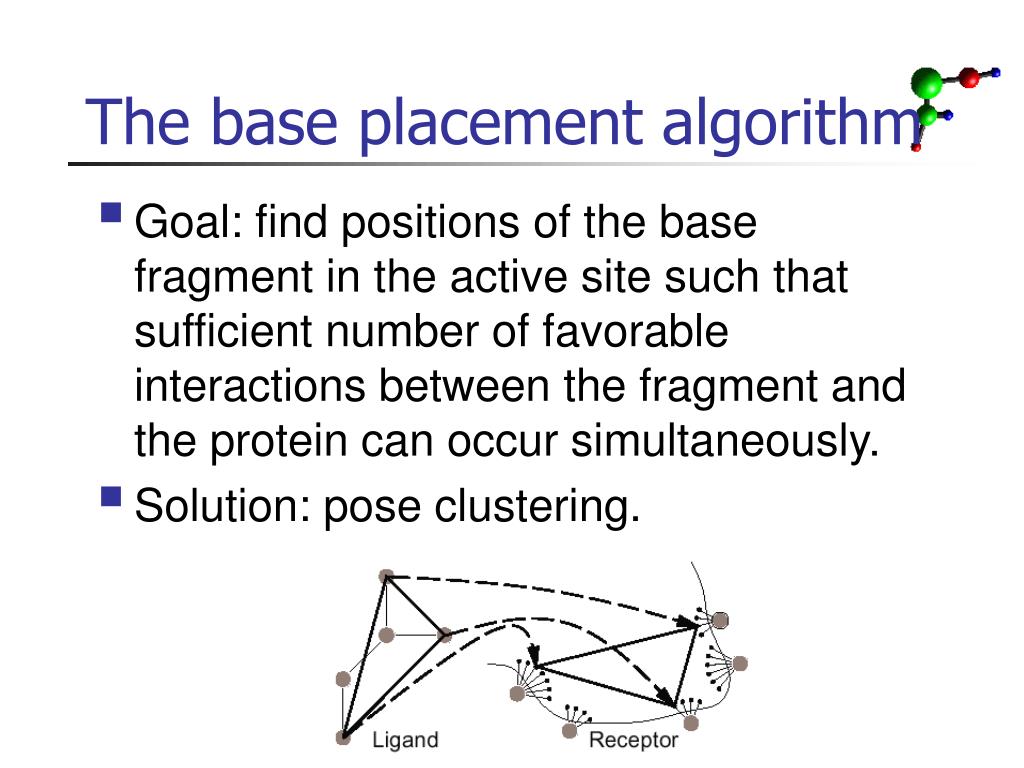 The base placement algorithm

Goal: find positions of the base fragment in the active site such that sufficient number of favorable interactions between the fragment and the protein can occur simultaneously.

Solution: pose clustering.

Ligand

Receptor